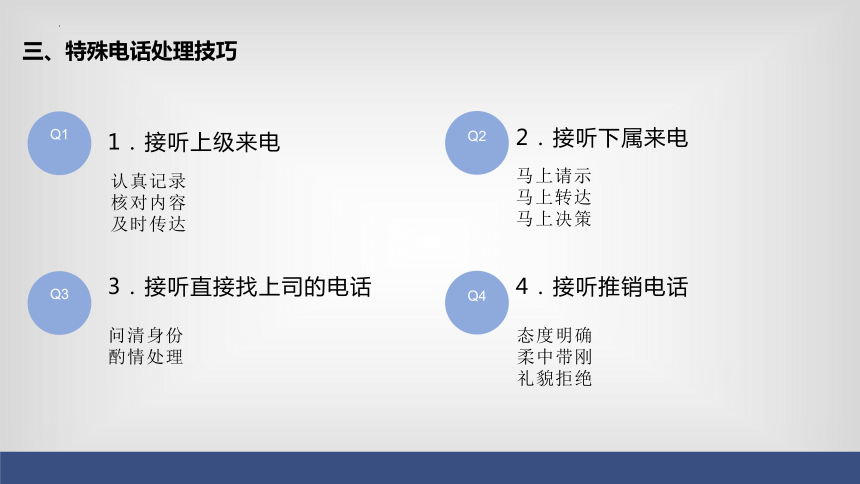 三、特殊电话处理技巧

Q1

1．接听上级来电

认真记录
核对内容
及时传达

Q2

2．接听下属来电

马上请示
马上转达
马上决策

Q3

3．接听直接找上司的电话

问清身份
酌情处理

Q4

4．接听推销电话

态度明确
柔中带刚
礼貌拒绝